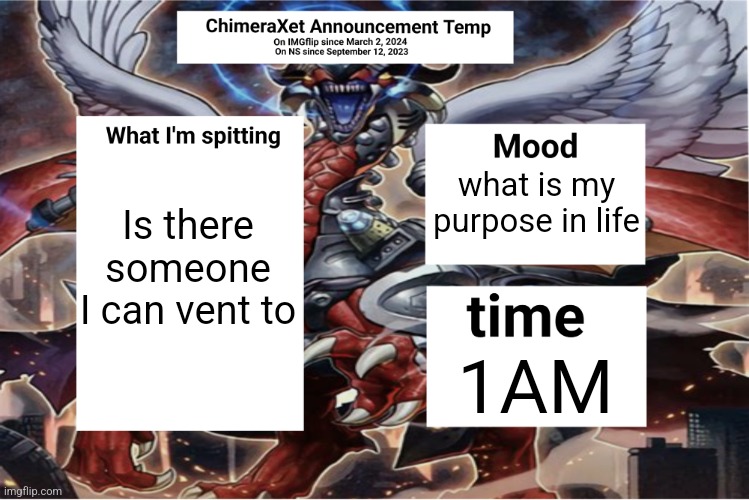 ChimeraXet Announcement Temp
On IMGflip since March 2, 2024
On NS since September 12, 2023

What I'm spitting

Is there someone I can vent to

Mood
what is my purpose in life

time
1AM

imgflip.com